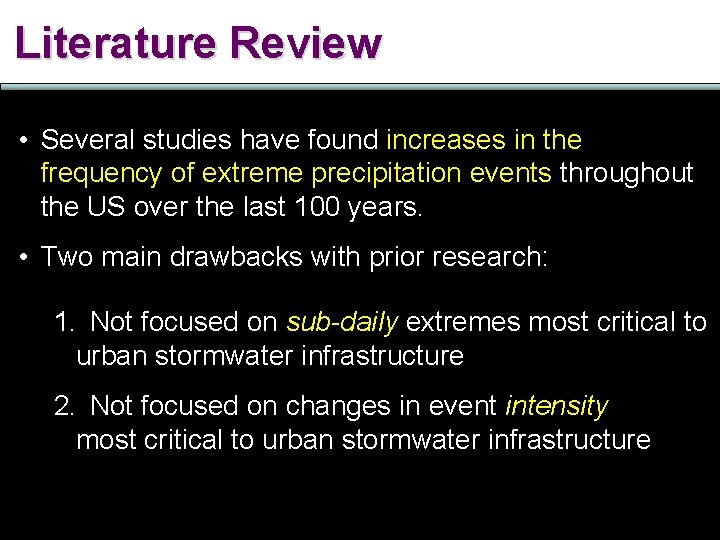 Literature Review

• Several studies have found increases in the frequency of extreme precipitation events throughout the US over the last 100 years.

• Two main drawbacks with prior research:

1. Not focused on sub-daily extremes most critical to urban stormwater infrastructure

2. Not focused on changes in event intensity most critical to urban stormwater infrastructure